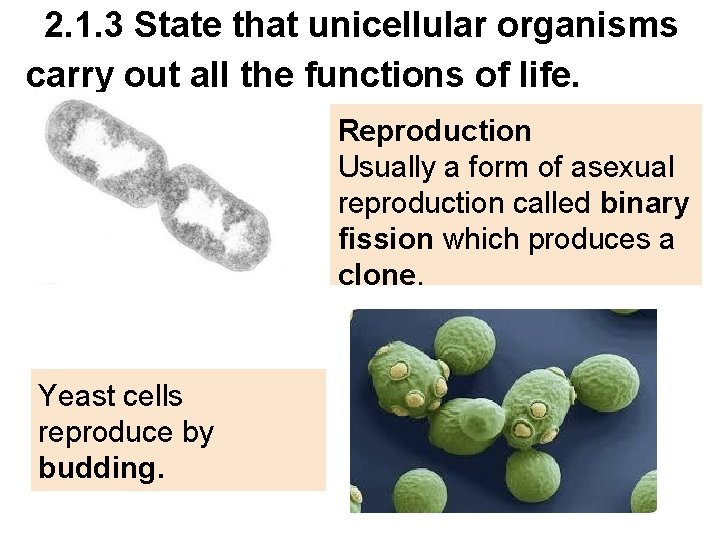 2.1.3 State that unicellular organisms carry out all the functions of life.

Reproduction
Usually a form of asexual reproduction called binary fission which produces a clone.

Yeast cells reproduce by budding.